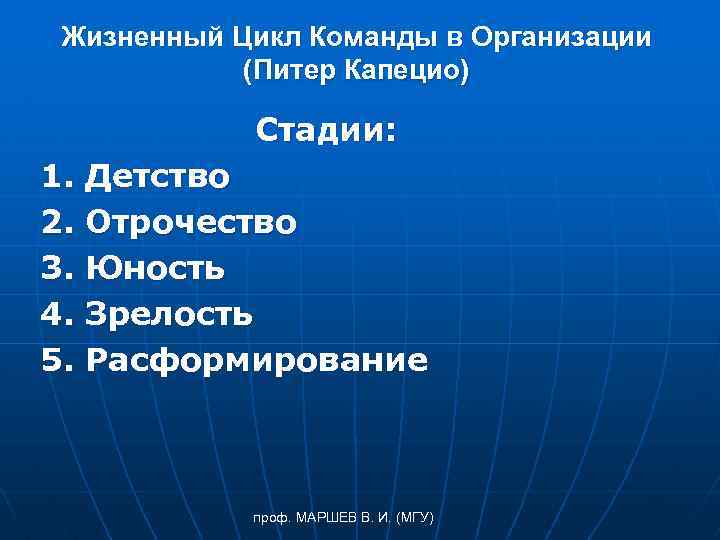 Жизненный Цикл Команды в Организации
(Питер Капецио)

Стадии:

1. Детство
2. Отрочество
3. Юность
4. Зрелость
5. Расформирование

проф. МАРШЕВ В. И. (МГУ)